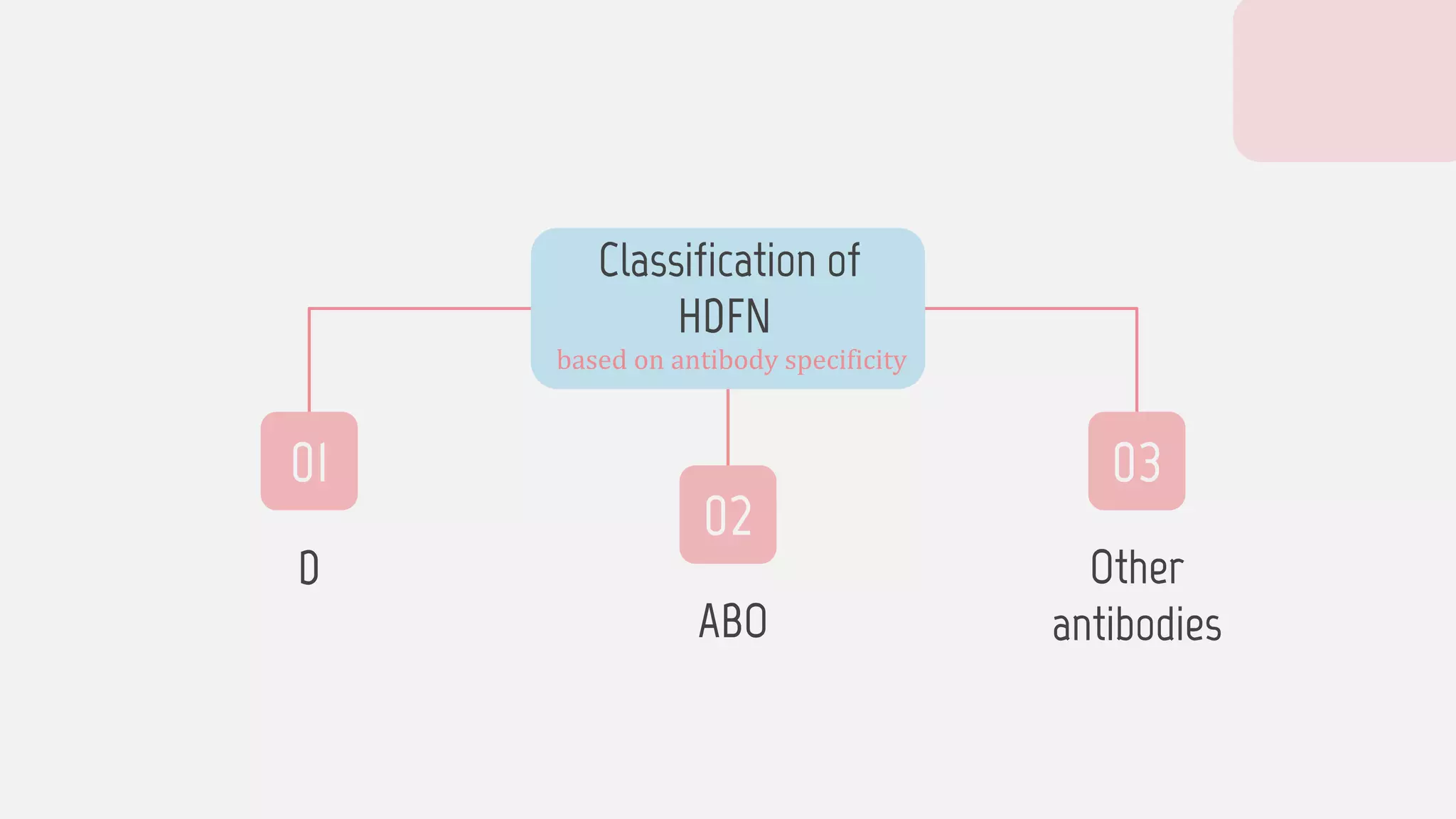 Classification of HDFN
based on antibody specificity

01

D

02

ABO

03

Other antibodies